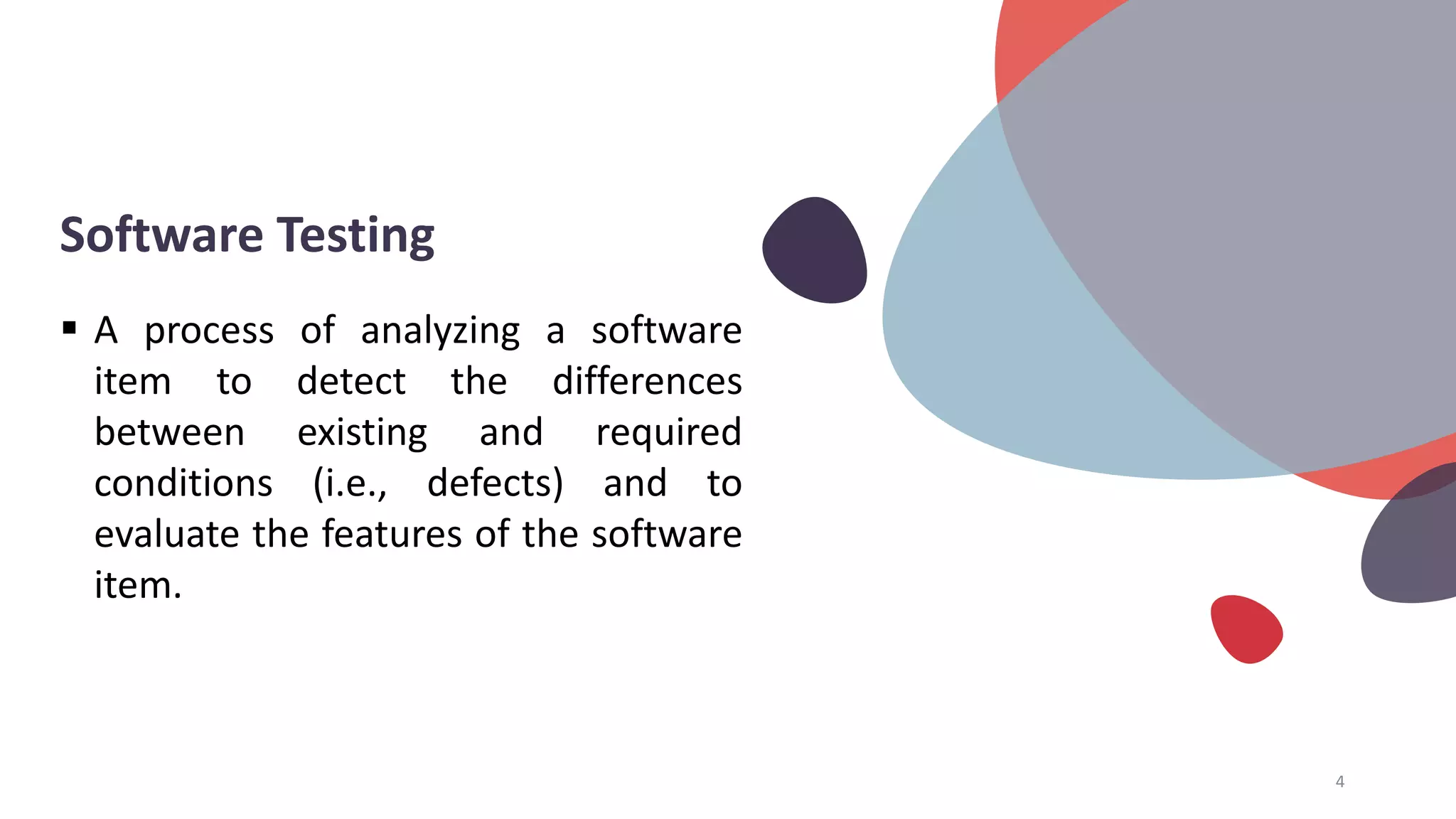 Software Testing

▪ A process of analyzing a software item to detect the differences between existing and required conditions (i.e., defects) and to evaluate the features of the software item.

4